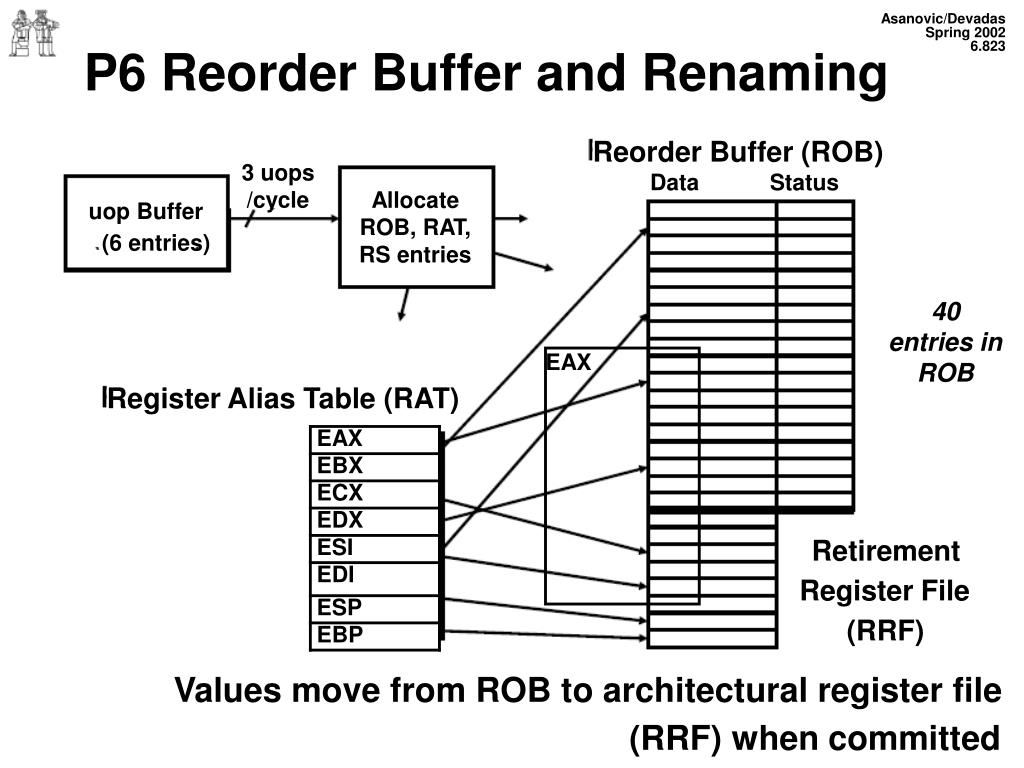 Asanovic/Devadas
Spring 2002
6.823

P6 Reorder Buffer and Renaming

uop Buffer
(6 entries)

3 uops
/cycle

Allocate
ROB, RAT,
RS entries

Reorder Buffer (ROB)
Data Status

40
entries in
ROB

EAX

Register Alias Table (RAT)

EAX
EBX
ECX
EDX
ESI
EDI
ESP
EBP

Retirement
Register File
(RRF)

Values move from ROB to architectural register file (RRF) when committed